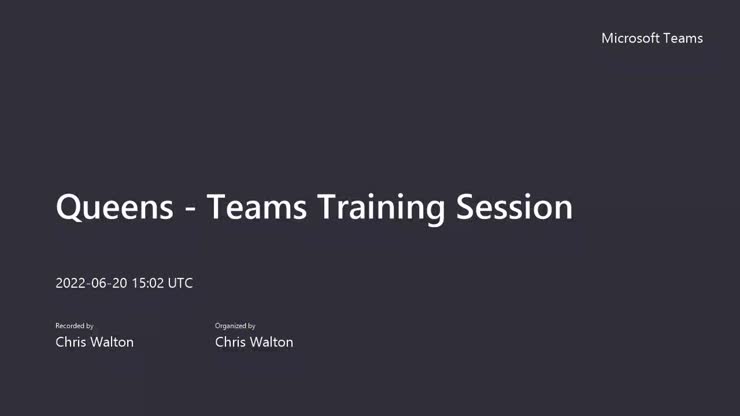 Microsoft Teams

Queens - Teams Training Session

2022-06-20 15:02 UTC

Recorded by
Chris Walton

Organized by
Chris Walton